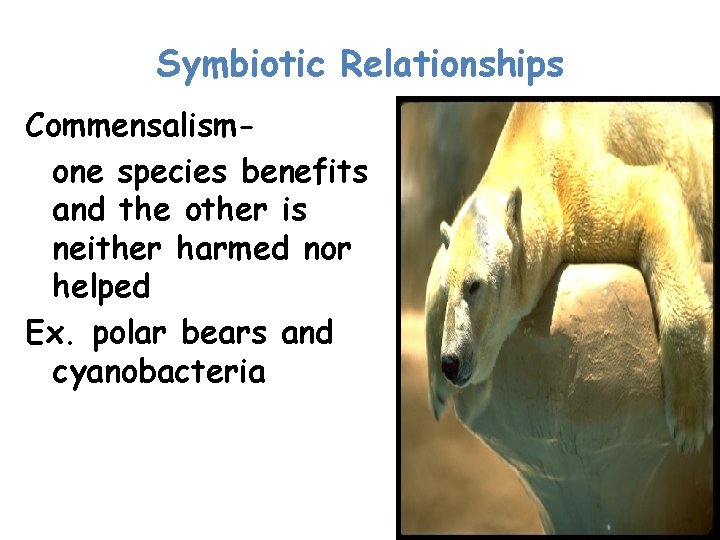 Symbiotic Relationships

Commensalism-
one species benefits and the other is neither harmed nor helped

Ex. polar bears and cyanobacteria